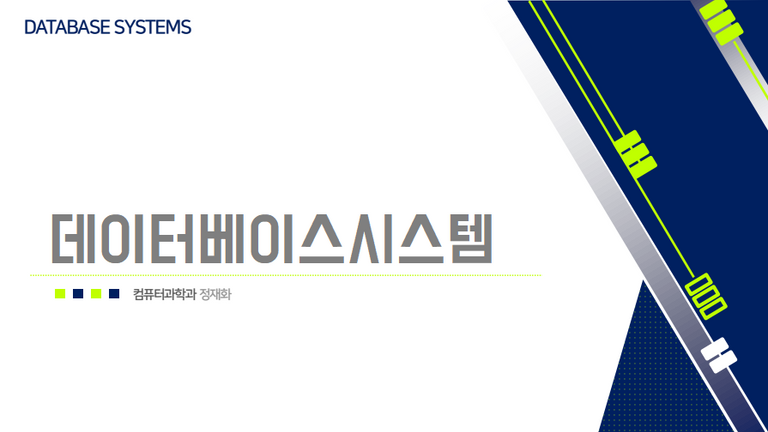 DATABASE SYSTEMS

데이터베이스시스템

컴퓨터과학과 정재화